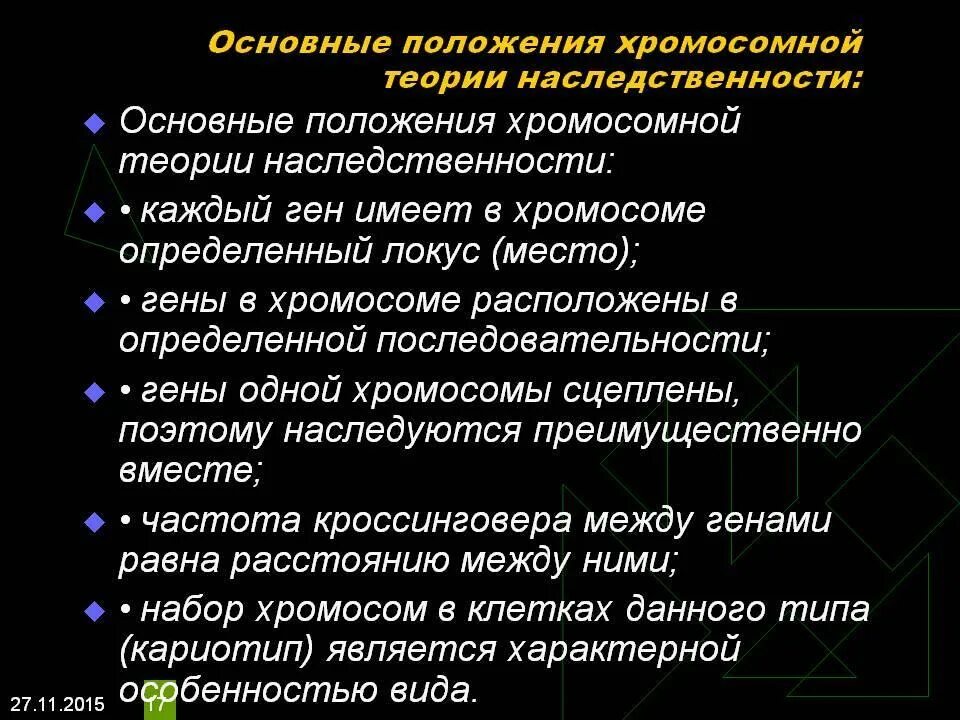 Основные положения хромосомной теории наследственности:

Основные положения хромосомной теории наследственности:

• каждый ген имеет в хромосоме определенный локус (место);

• гены в хромосоме расположены в определенной последовательности;

• гены одной хромосомы сцеплены, поэтому наследуются преимущественно вместе;

• частота кроссинговера между генами равна расстоянию между ними;

• набор хромосом в клетках данного типа (кариотип) является характерной особенностью вида.

27.11.2015

17